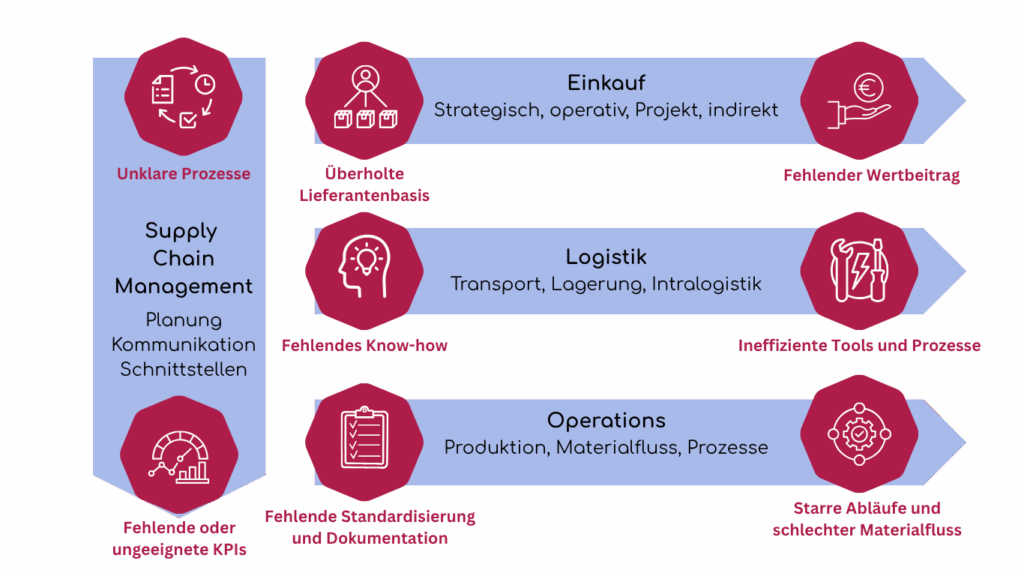 Unklare Prozesse

Supply Chain Management

Planung
Kommunikation
Schnittstellen

Fehlende oder ungeeignete KPIs

Einkauf
Strategisch, operativ, Projekt, indirekt

Überholte Lieferantenbasis

Fehlender Wertbeitrag

Logistik
Transport, Lagerung, Intralogistik

Fehlendes Know-how

Ineffiziente Tools und Prozesse

Operations
Produktion, Materialfluss, Prozesse

Fehlende Standardisierung und Dokumentation

Starre Abläufe und schlechter Materialfluss